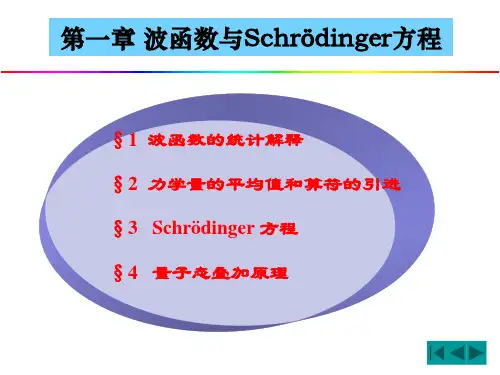 第一章 波函数与Schrödinger方程

§1 波函数的统计解释

§2 力学量的平均值和算符的引进

§3 Schrödinger 方程

§4 量子态叠加原理